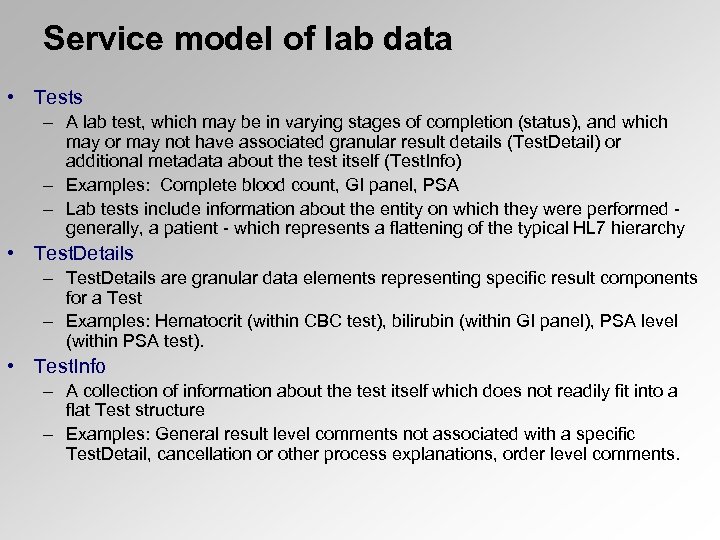 Service model of lab data

• Tests
– A lab test, which may be in varying stages of completion (status), and which may or may not have associated granular result details (TestDetail) or additional metadata about the test itself (TestInfo)
– Examples: Complete blood count, GI panel, PSA
– Lab tests include information about the entity on which they were performed - generally, a patient - which represents a flattening of the typical HL7 hierarchy

• TestDetails
– TestDetails are granular data elements representing specific result components for a Test
– Examples: Hematocrit (within CBC test), bilirubin (within GI panel), PSA level (within PSA test).

• TestInfo
– A collection of information about the test itself which does not readily fit into a flat Test structure
– Examples: General result level comments not associated with a specific TestDetail, cancellation or other process explanations, order level comments.